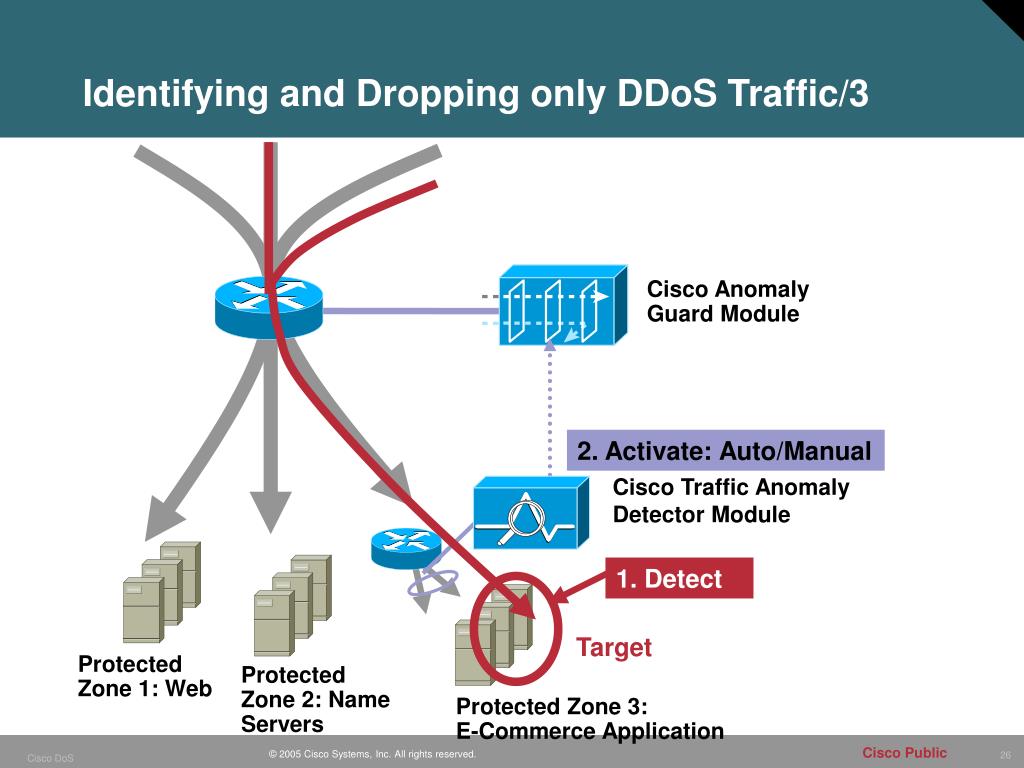 Identifying and Dropping only DDoS Traffic/3

Cisco Anomaly Guard Module

2. Activate: Auto/Manual

Cisco Traffic Anomaly Detector Module

1. Detect

Target

Protected Zone 1: Web

Protected Zone 2: Name Servers

Protected Zone 3: E-Commerce Application

Cisco DoS

© 2005 Cisco Systems, Inc. All rights reserved.

Cisco Public

26